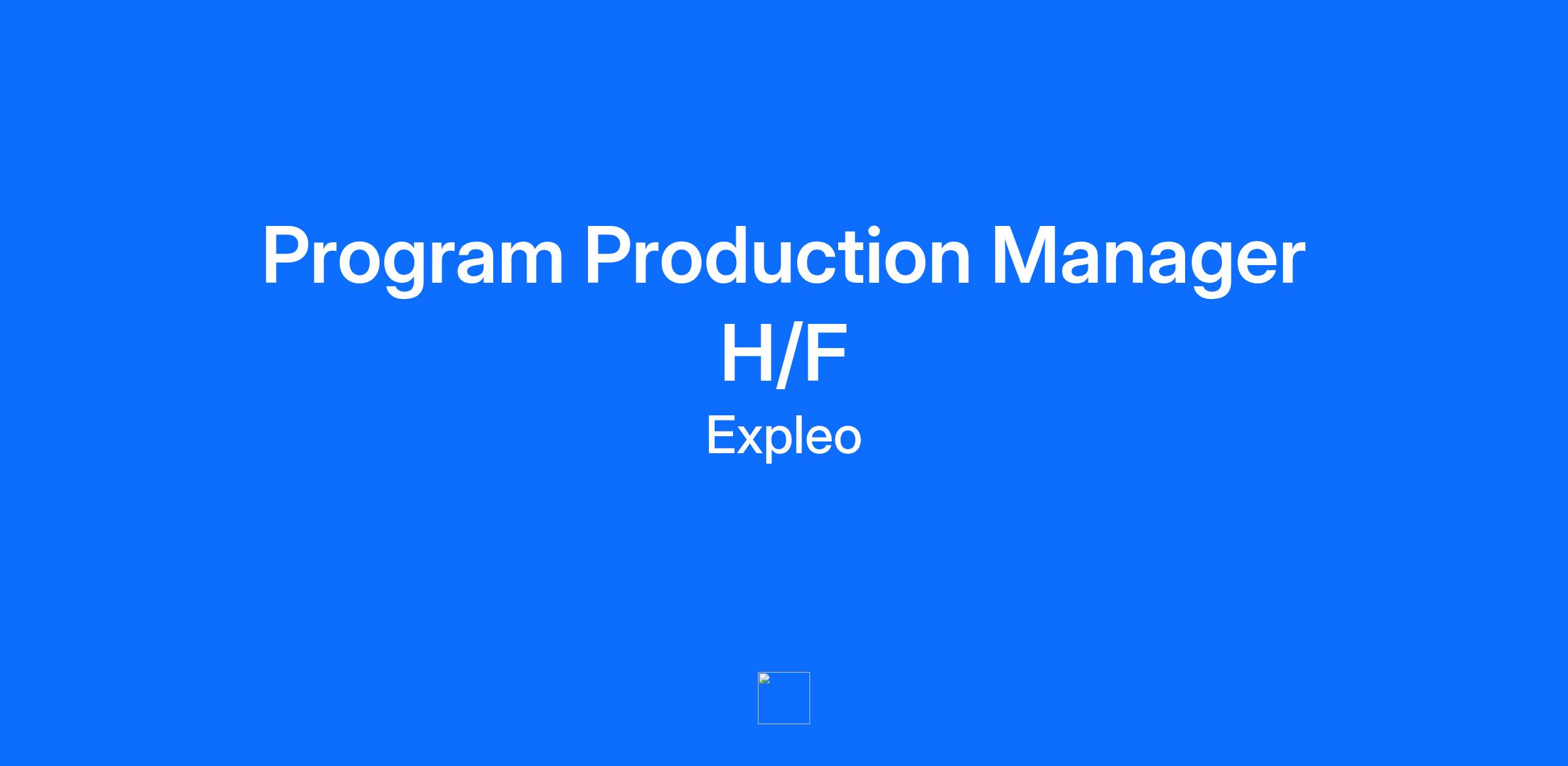 Program Production Manager H/F

Expleo